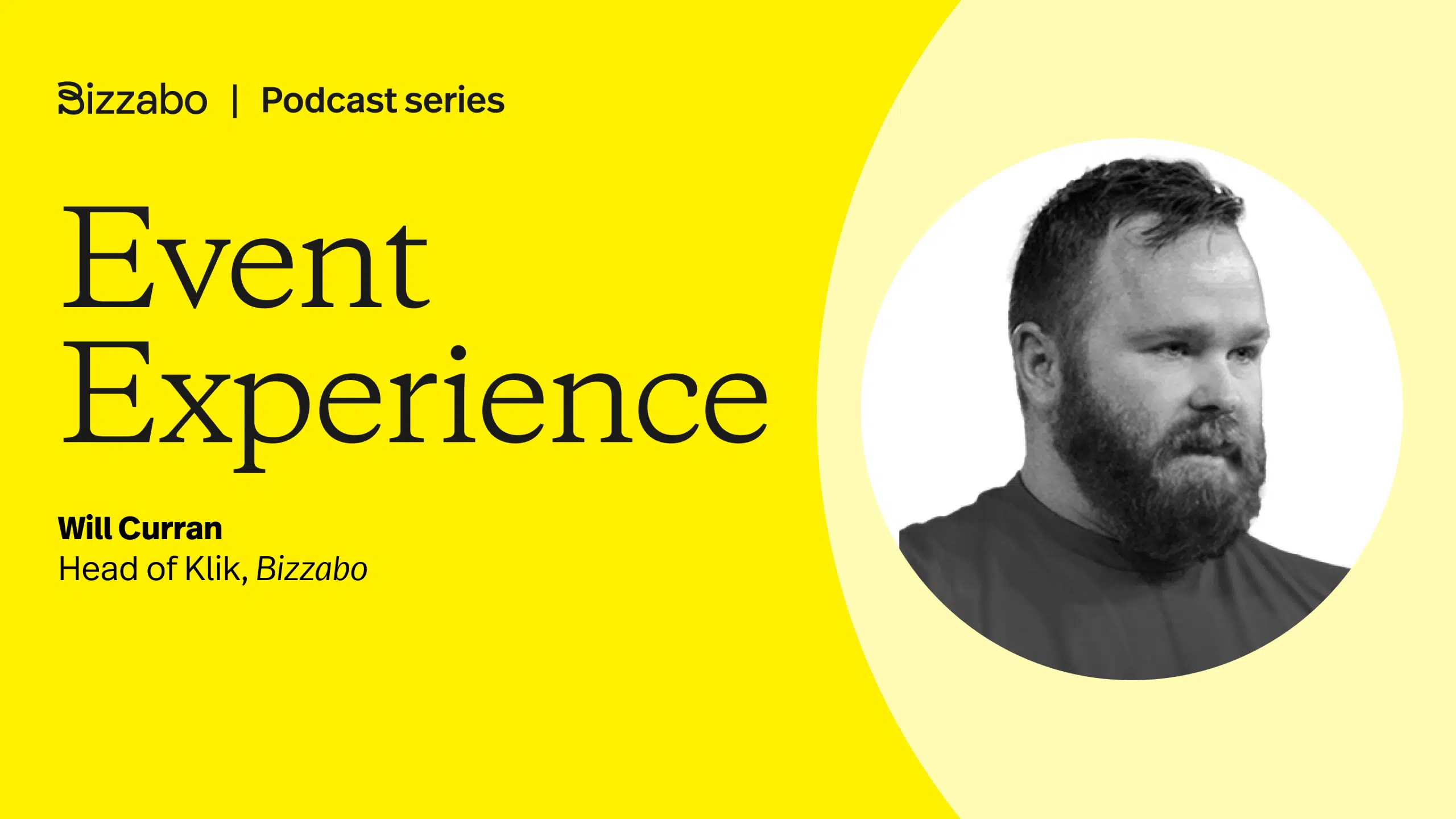 Bizzabo | Podcast series

Event Experience

Will Curran
Head of Klik, Bizzabo